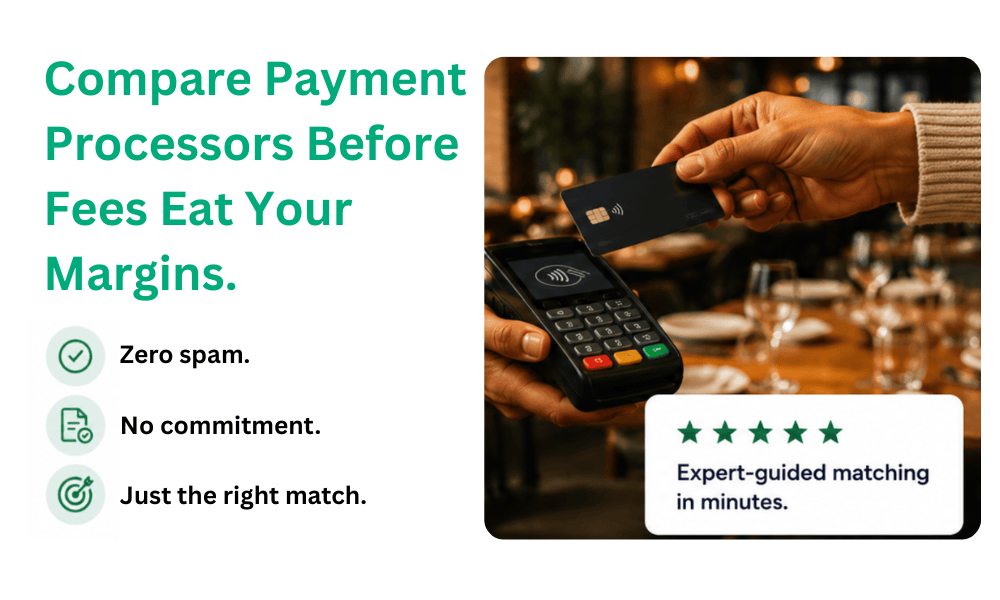 Compare Payment Processors Before Fees Eat Your Margins.

Zero spam.

No commitment.

Just the right match.

★★★★★
Expert-guided matching in minutes.